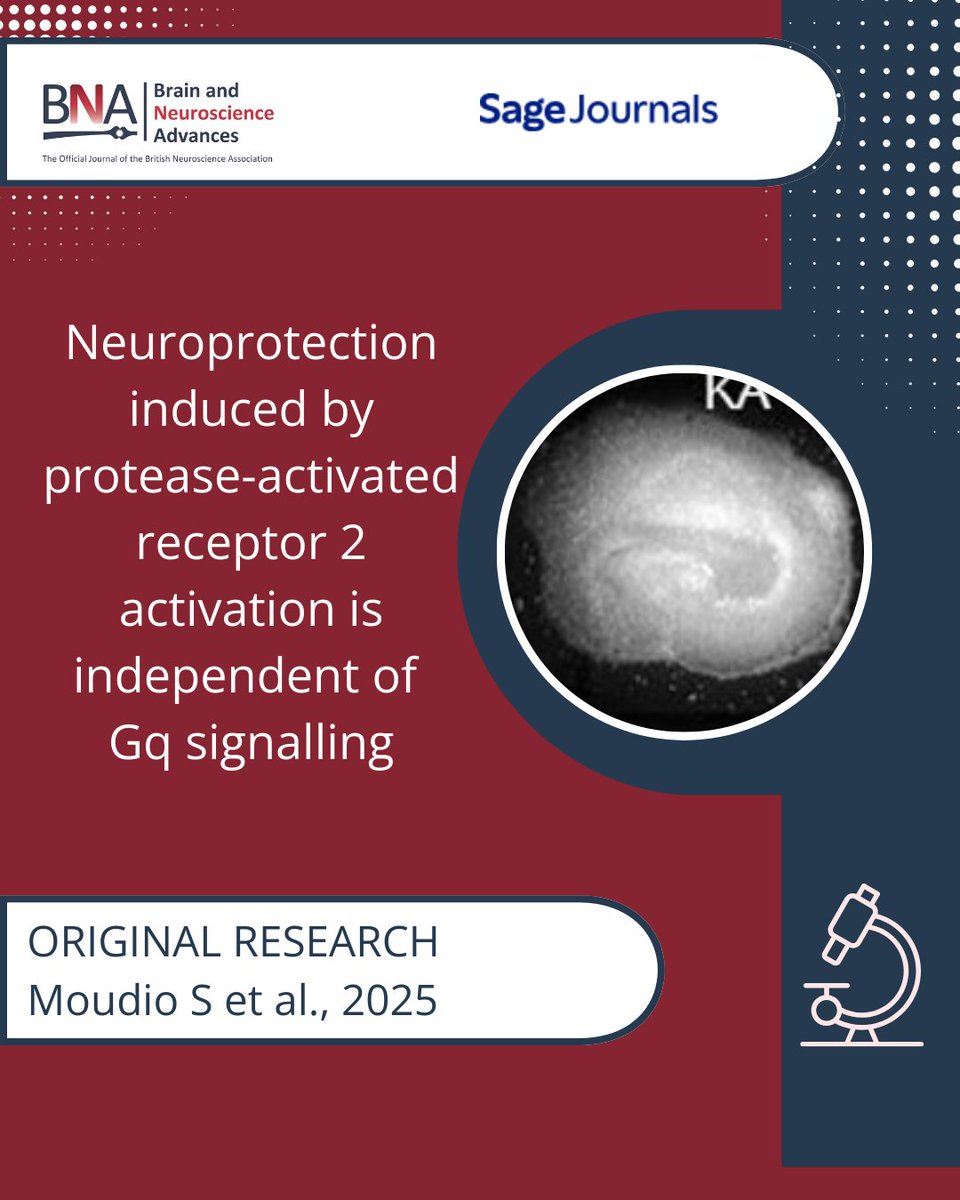 BNA Brain and Neuroscience Advances
The Official Journal of the British Neuroscience Association

Sage Journals

Neuroprotection induced by protease-activated receptor 2 activation is independent of Gq signalling

KA

ORIGINAL RESEARCH
Moudio S et al., 2025